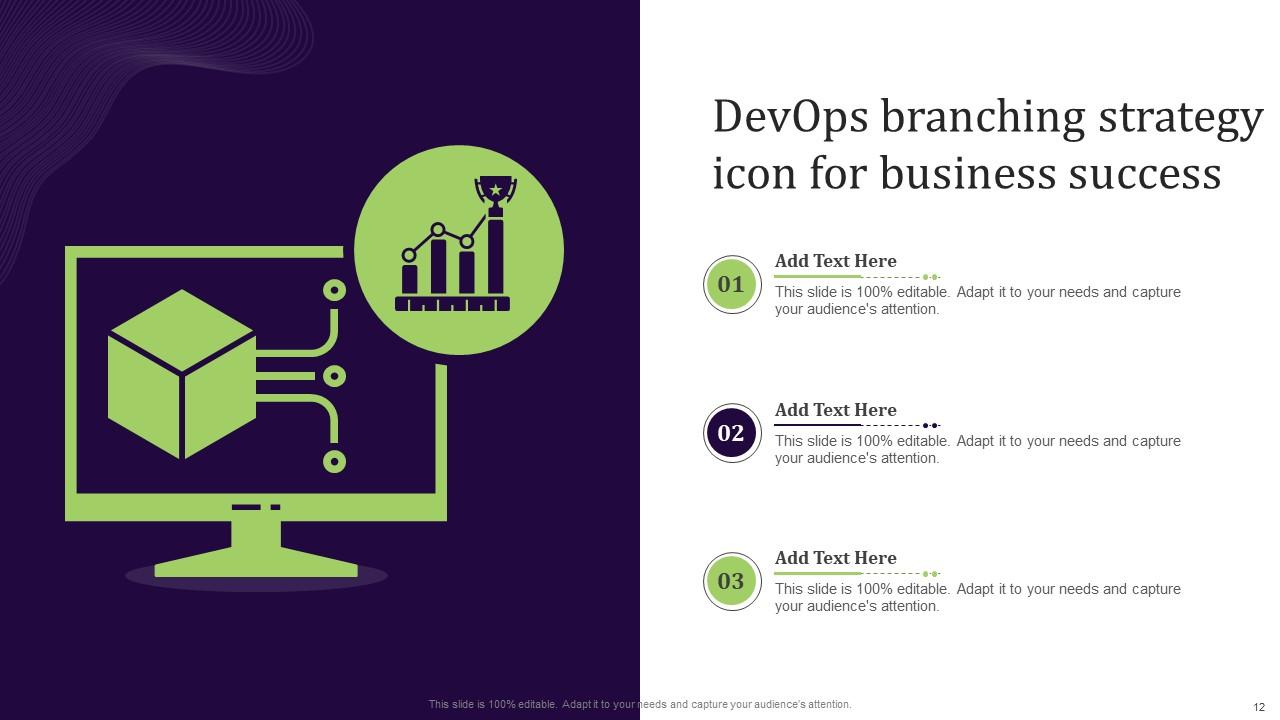 DevOps branching strategy icon for business success

01

Add Text Here

This slide is 100% editable. Adapt it to your needs and capture your audience's attention.

02

Add Text Here

This slide is 100% editable. Adapt it to your needs and capture your audience's attention.

03

Add Text Here

This slide is 100% editable. Adapt it to your needs and capture your audience's attention.

This slide is 100% editable. Adapt it to your needs and capture your audience's attention.

12